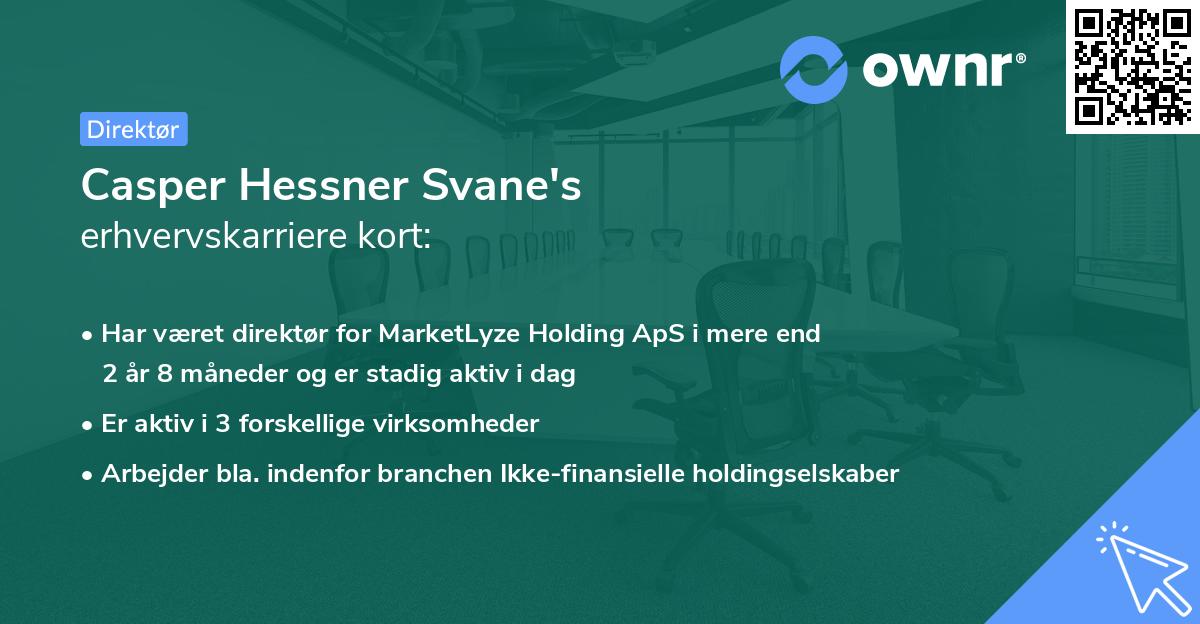 ownr®

Direktør

Casper Hessner Svane's
erhvervskarriere kort:

• Har været direktør for MarketLyze Holding ApS i mere end 2 år 8 måneder og er stadig aktiv i dag

• Er aktiv i 3 forskellige virksomheder

• Arbejder bla. indenfor branchen Ikke-finansielle holdingselskaber